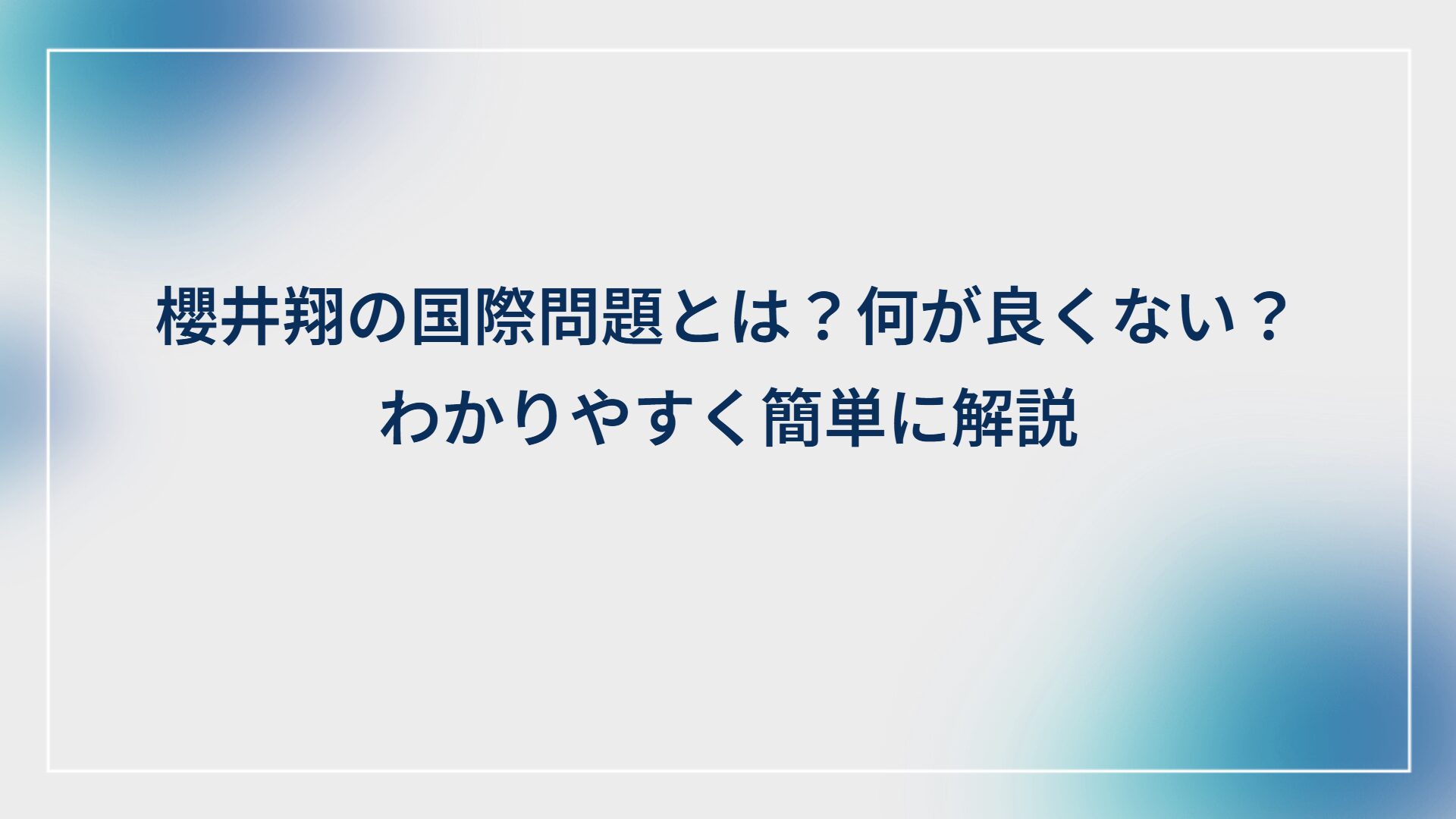 櫻井翔の国際問題とは？何が良くない？
わかりやすく簡単に解説